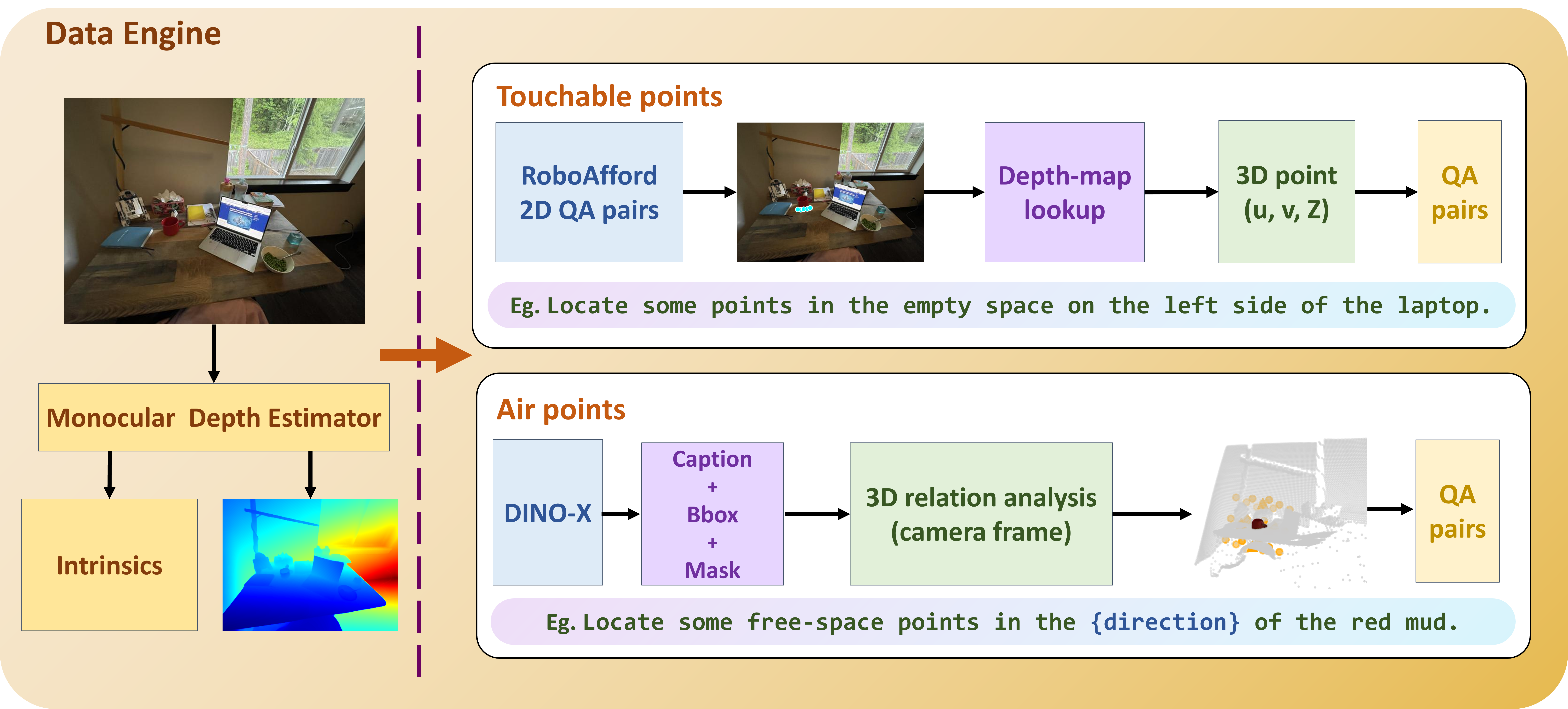 Data Engine

Monocular Depth Estimator

Intrinsics

Touchable points

RoboAfford 2D QA pairs

Depth-map lookup

3D point (u, v, Z)

QA pairs

Eg. Locate some points in the empty space on the left side of the laptop.

Air points

DINO-X

Caption + Bbox + Mask

3D relation analysis (camera frame)

QA pairs

Eg. Locate some free-space points in the {direction} of the red mud.